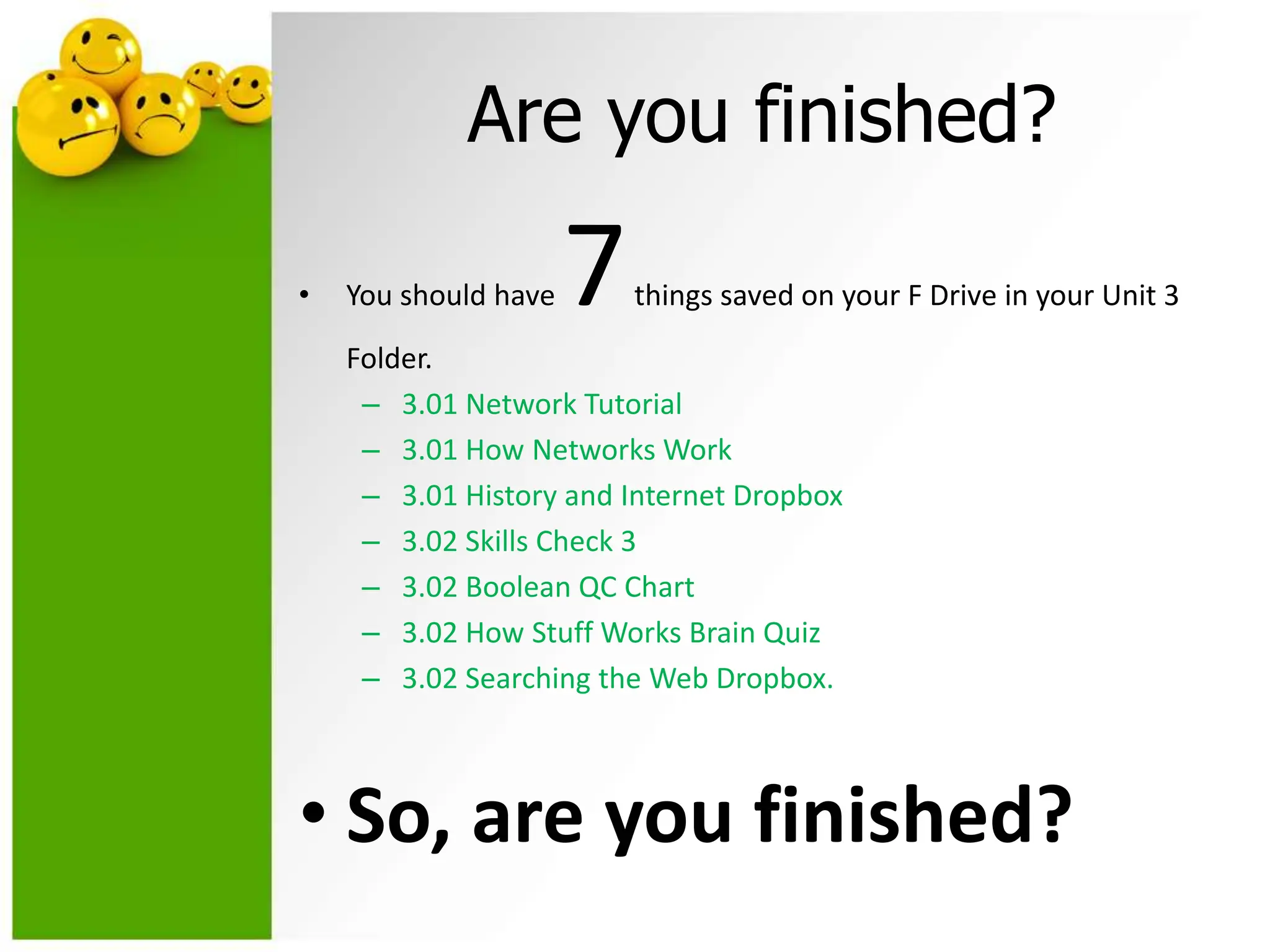 Are you finished?

• You should have 7 things saved on your F Drive in your Unit 3 Folder.
– 3.01 Network Tutorial
– 3.01 How Networks Work
– 3.01 History and Internet Dropbox
– 3.02 Skills Check 3
– 3.02 Boolean QC Chart
– 3.02 How Stuff Works Brain Quiz
– 3.02 Searching the Web Dropbox.

• So, are you finished?